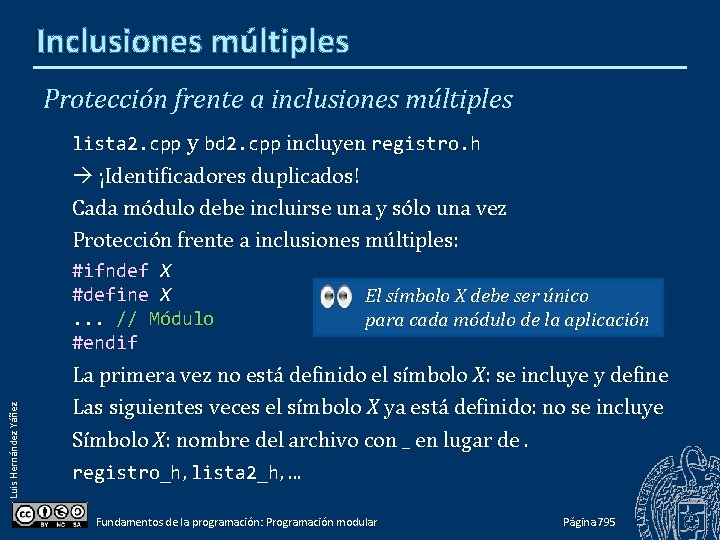 Inclusiones múltiples

Protección frente a inclusiones múltiples

lista2.cpp y bd2.cpp incluyen registro.h

→ ¡Identificadores duplicados!

Cada módulo debe incluirse una y sólo una vez

Protección frente a inclusiones múltiples:

#ifndef X
#define X
... // Módulo
#endif

El símbolo X debe ser único para cada módulo de la aplicación

La primera vez no está definido el símbolo X: se incluye y define

Las siguientes veces el símbolo X ya está definido: no se incluye

Símbolo X: nombre del archivo con _ en lugar de .

registro_h, lista2_h, ...

Luis Hernández Yáñez

BY NC SA

Fundamentos de la programación: Programación modular

Página 795